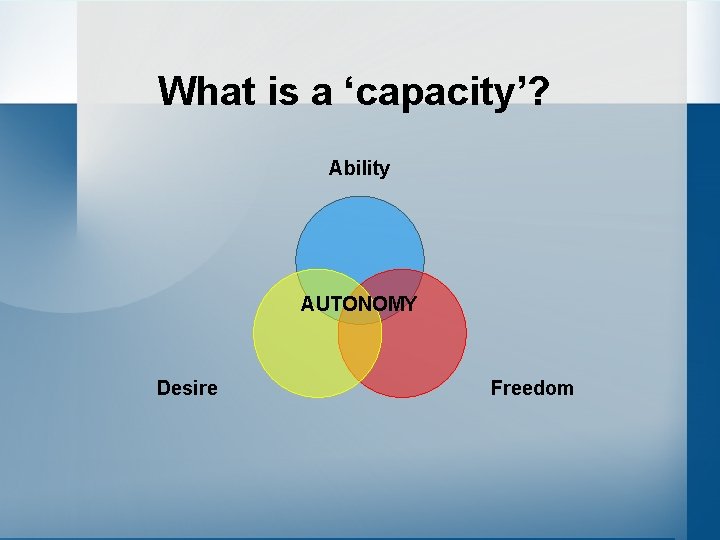 What is a ‘capacity’?

Ability

AUTONOMY

Desire

Freedom